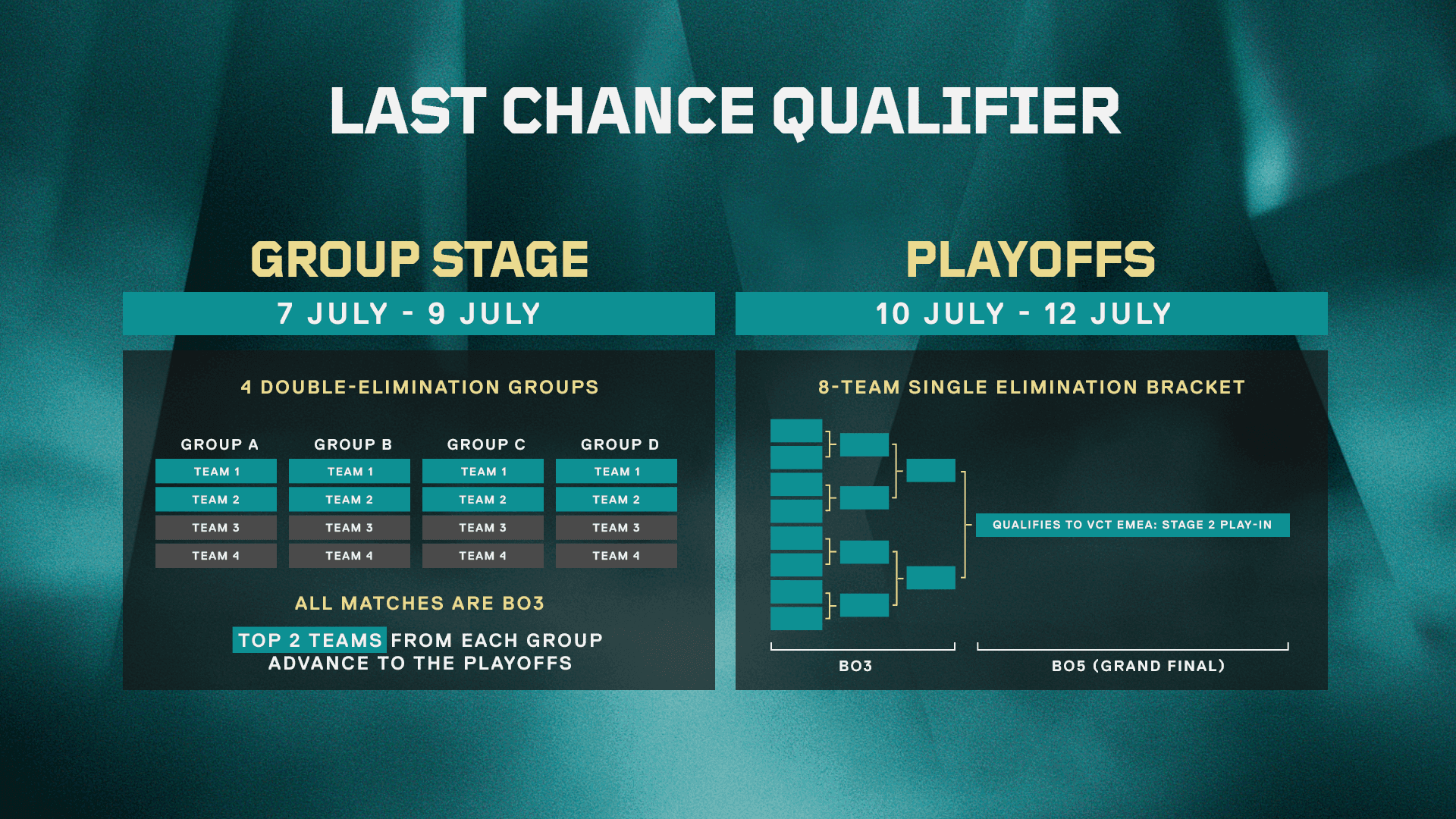 LAST CHANCE QUALIFIER

GROUP STAGE

7 JULY - 9 JULY

4 DOUBLE-ELIMINATION GROUPS

| GROUP A | GROUP B | GROUP C | GROUP D |
|---|---|---|---|
| TEAM 1 | TEAM 1 | TEAM 1 | TEAM 1 |
| TEAM 2 | TEAM 2 | TEAM 2 | TEAM 2 |
| TEAM 3 | TEAM 3 | TEAM 3 | TEAM 3 |
| TEAM 4 | TEAM 4 | TEAM 4 | TEAM 4 |

ALL MATCHES ARE BO3

TOP 2 TEAMS FROM EACH GROUP ADVANCE TO THE PLAYOFFS

PLAYOFFS

10 JULY - 12 JULY

8-TEAM SINGLE ELIMINATION BRACKET

QUALIFIES TO VCT EMEA: STAGE 2 PLAY-IN

BO3

BO5 (GRAND FINAL)